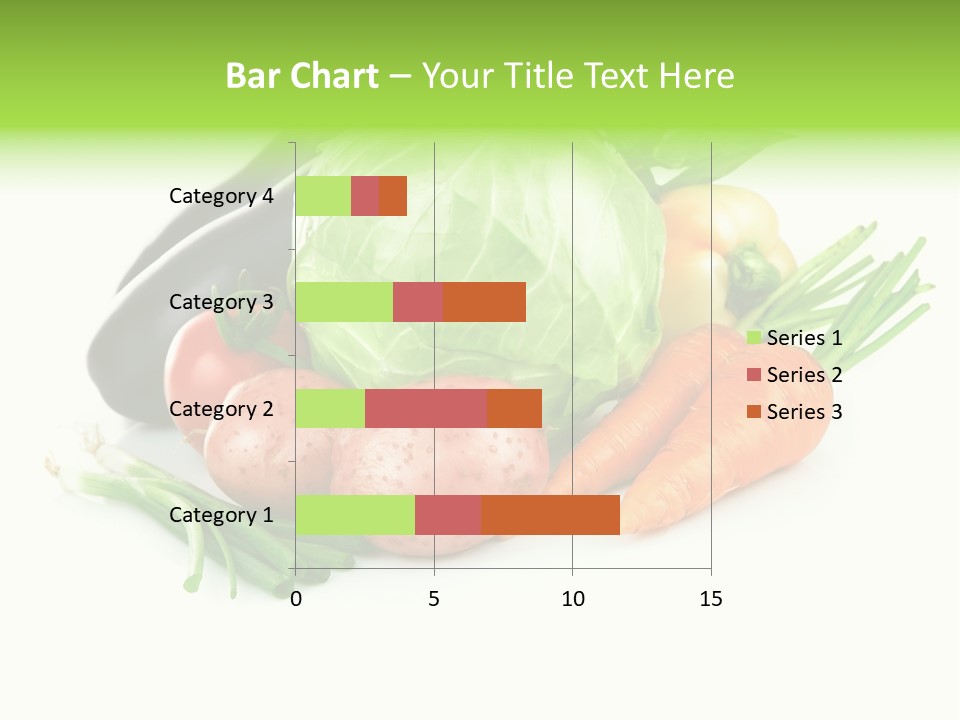 Bar Chart – Your Title Text Here

Category 4
Category 3
Category 2
Category 1

0
5
10
15

Series 1
Series 2
Series 3